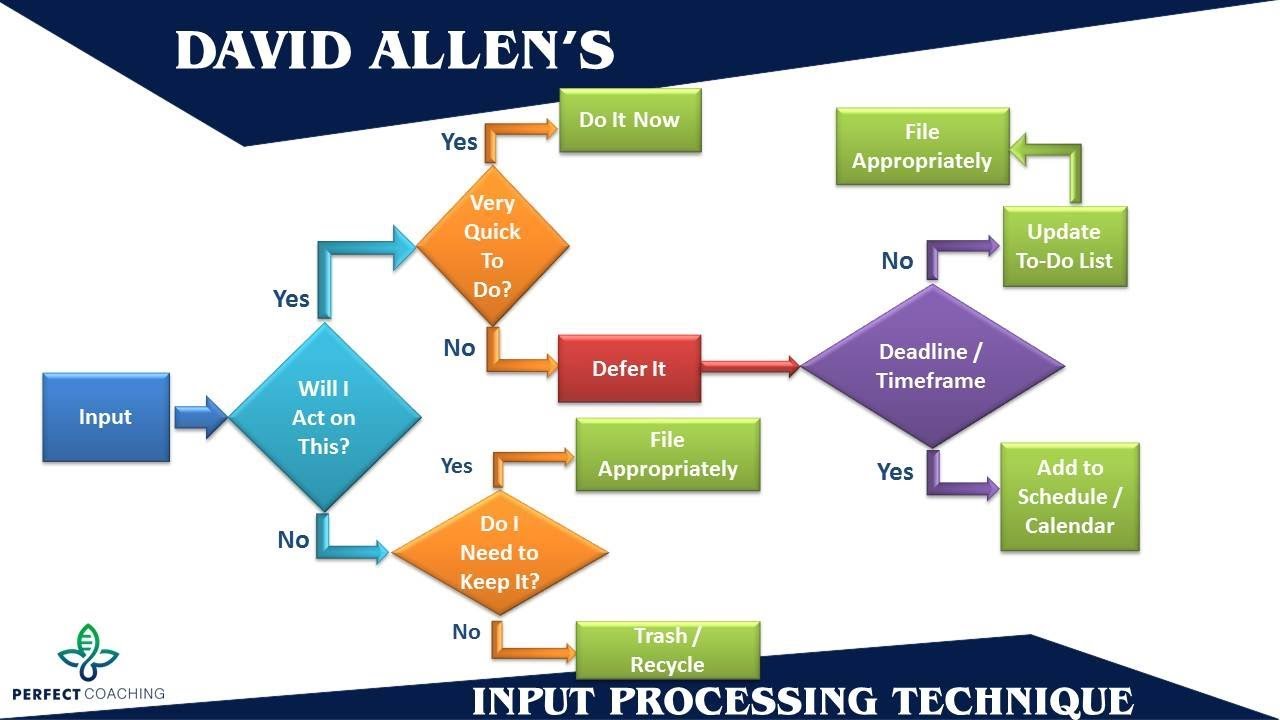 DAVID ALLEN'S

Input

Will I Act on This?

Yes

Very Quick To Do?

Yes

Do It Now

No

Defer It

Deadline / Timeframe

No

Update To-Do List

File Appropriately

Yes

Add to Schedule / Calendar

No

Do I Need to Keep It?

Yes

File Appropriately

No

Trash / Recycle

PERFECT COACHING

INPUT PROCESSING TECHNIQUE